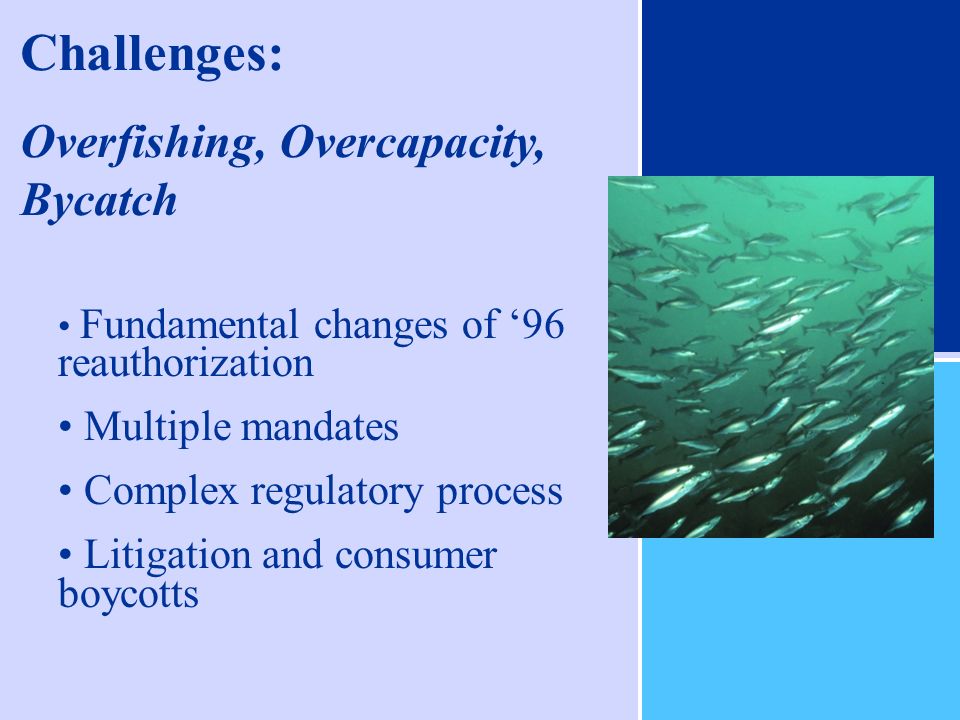 Challenges:

Overfishing, Overcapacity, Bycatch

• Fundamental changes of ‘96 reauthorization

• Multiple mandates

• Complex regulatory process

• Litigation and consumer boycotts